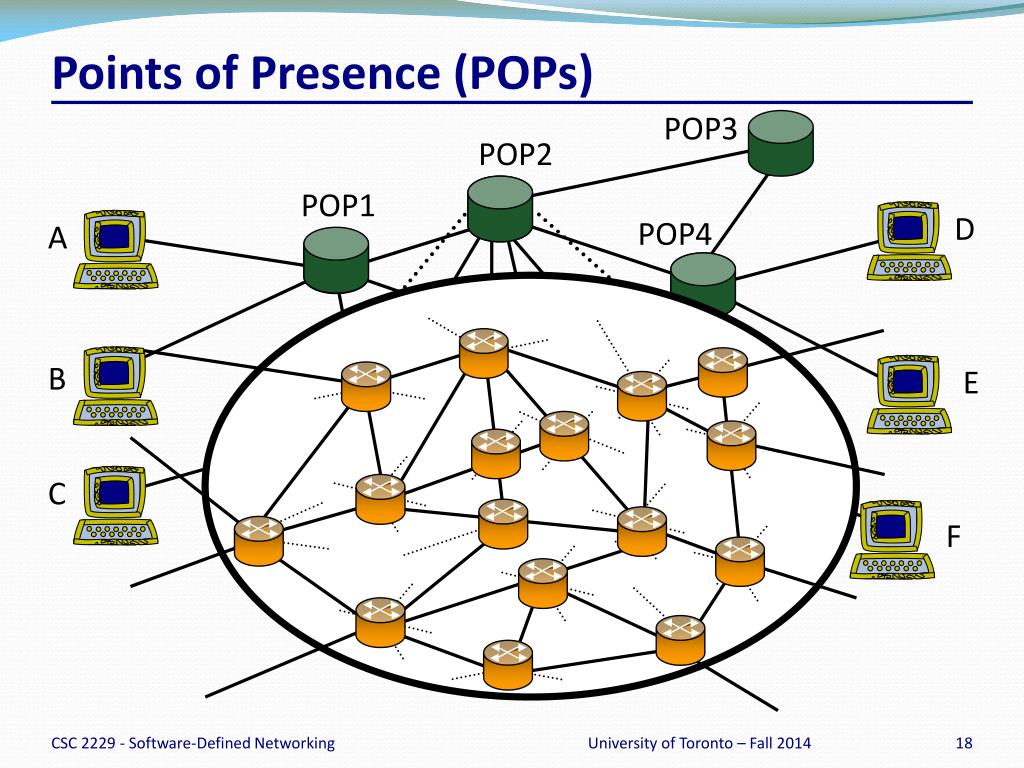 Points of Presence (POPs)

POP3

POP2

POP1

POP4

A

D

B

E

C

F

CSC 2229 - Software-Defined Networking

University of Toronto – Fall 2014

18